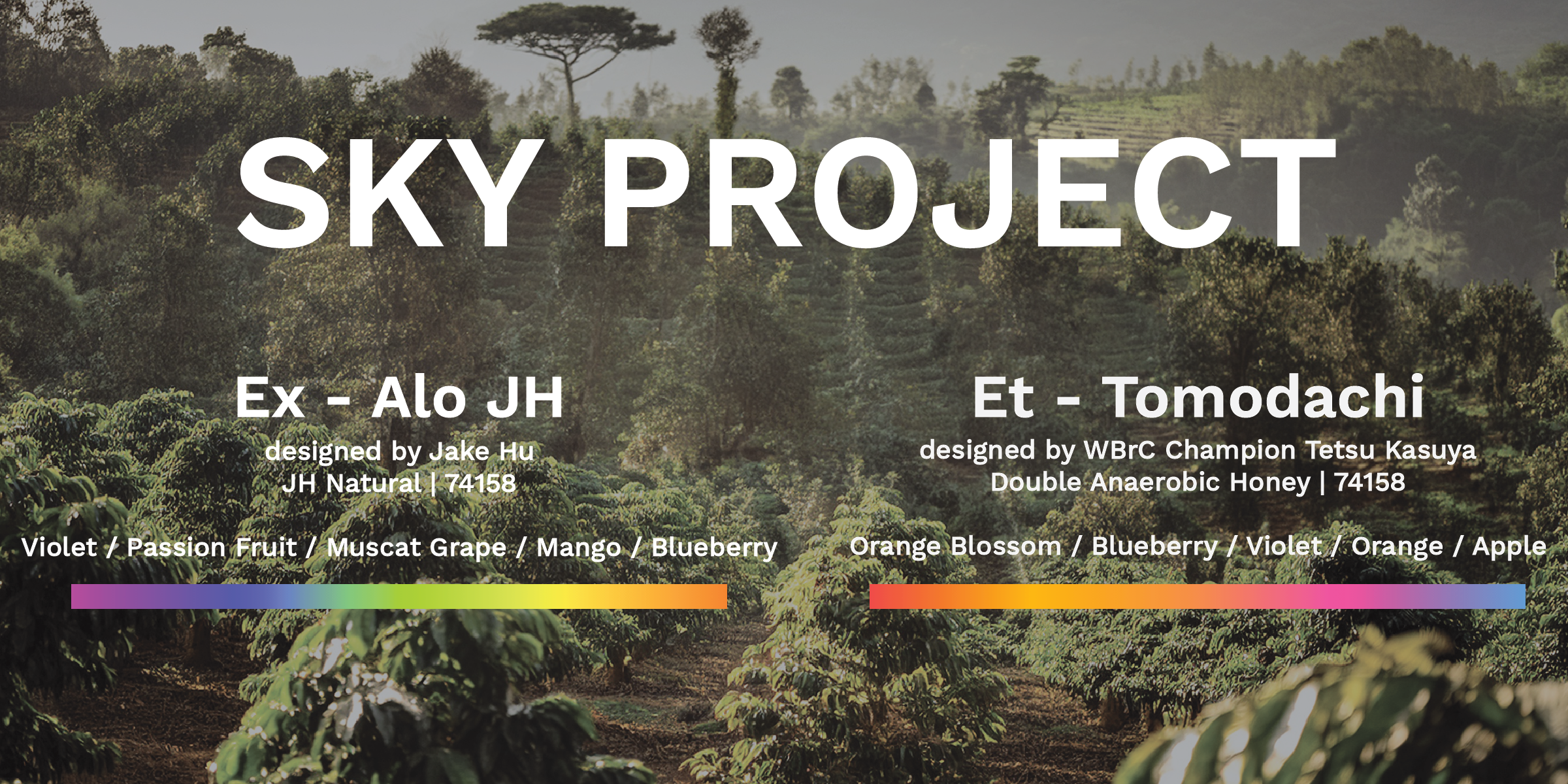 SKY PROJECT

Ex - Alo JH
designed by Jake Hu
JH Natural | 74158

Violet / Passion Fruit / Muscat Grape / Mango / Blueberry

Et - Tomodachi
designed by WBrC Champion Tetsu Kasuya
Double Anaerobic Honey | 74158

Orange Blossom / Blueberry / Violet / Orange / Apple